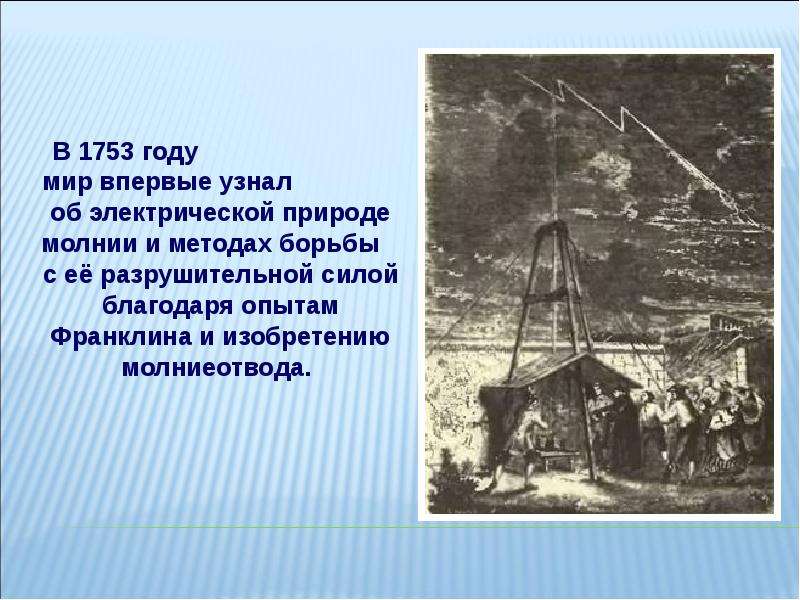 В 1753 году мир впервые узнал об электрической природе молнии и методах борьбы с её разрушительной силой благодаря опытам Франклина и изобретению молниеотвода.